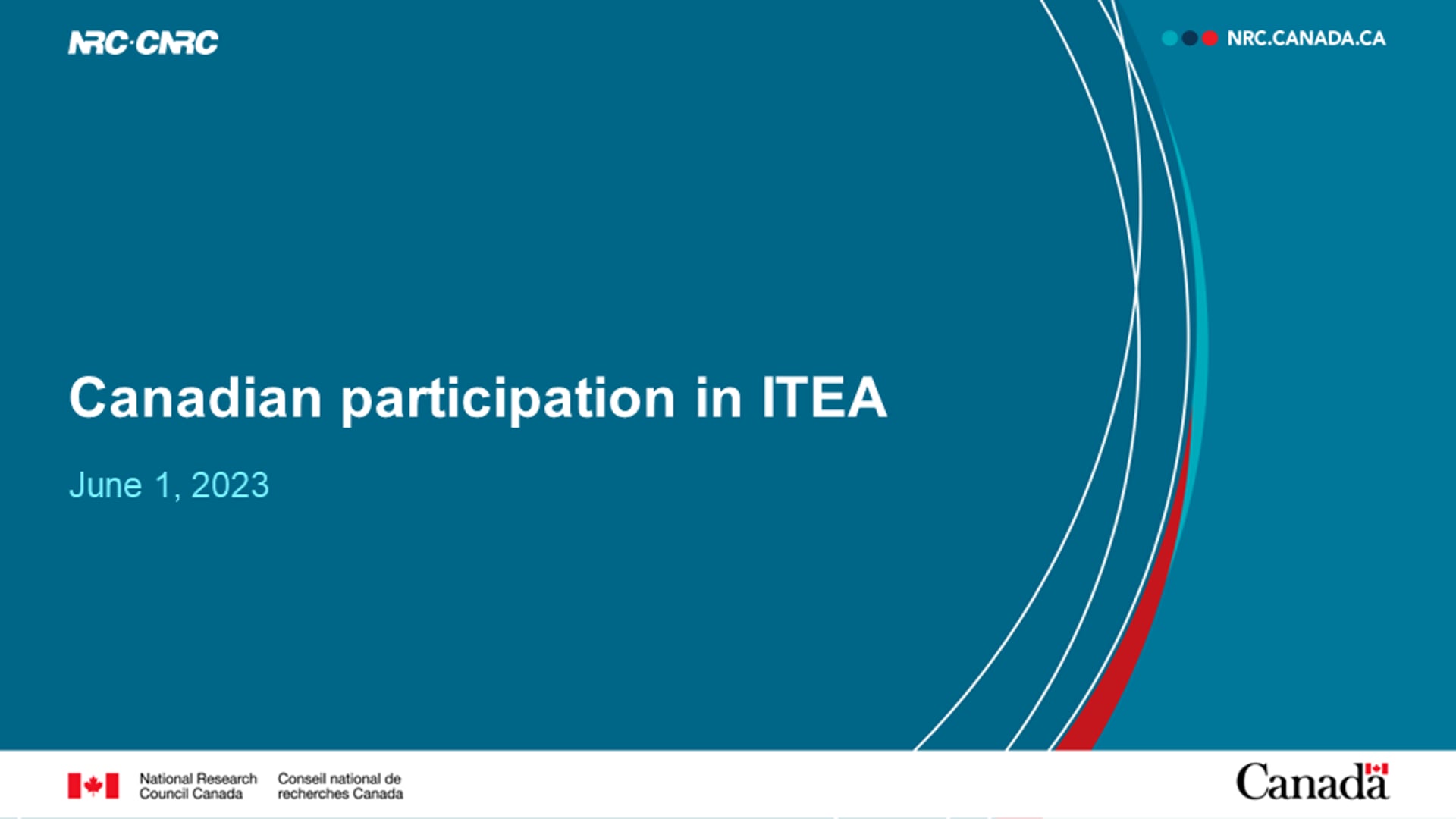 NRC·CNRC

NRC.CANADA.CA

Canadian participation in ITEA

June 1, 2023

National Research Council Canada

Conseil national de recherches Canada

Canada